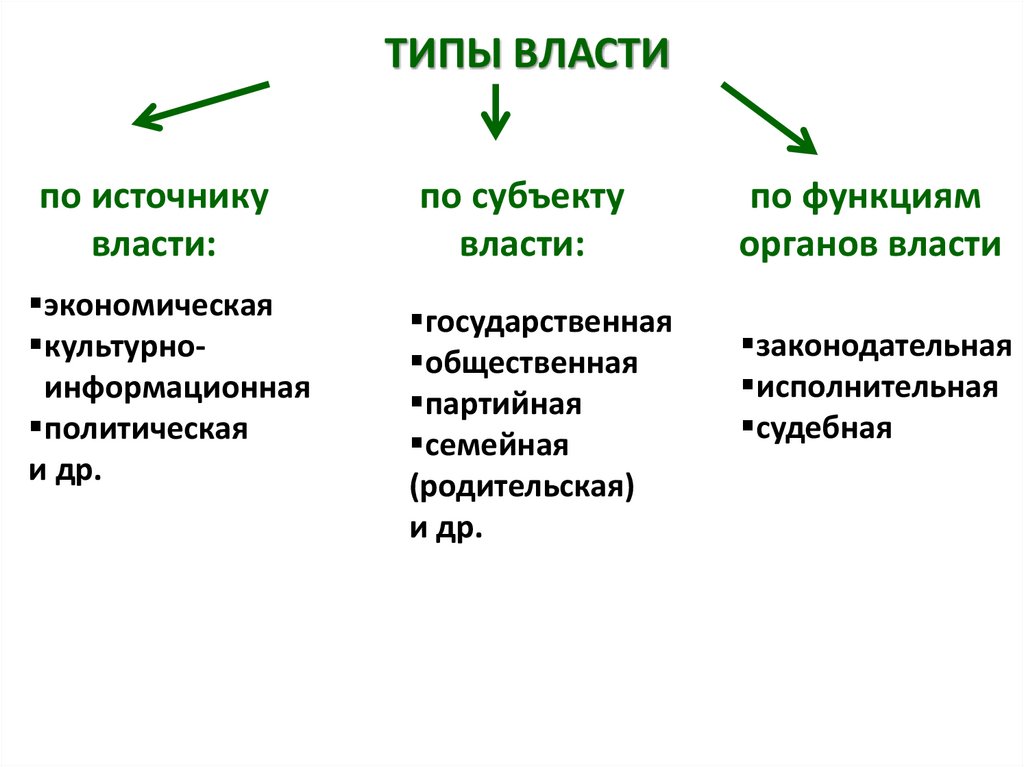 ТИПЫ ВЛАСТИ

по источнику власти:

▪экономическая
▪культурно-информационная
▪политическая
и др.

по субъекту власти:

▪государственная
▪общественная
▪партийная
▪семейная (родительская)
и др.

по функциям органов власти

▪законодательная
▪исполнительная
▪судебная